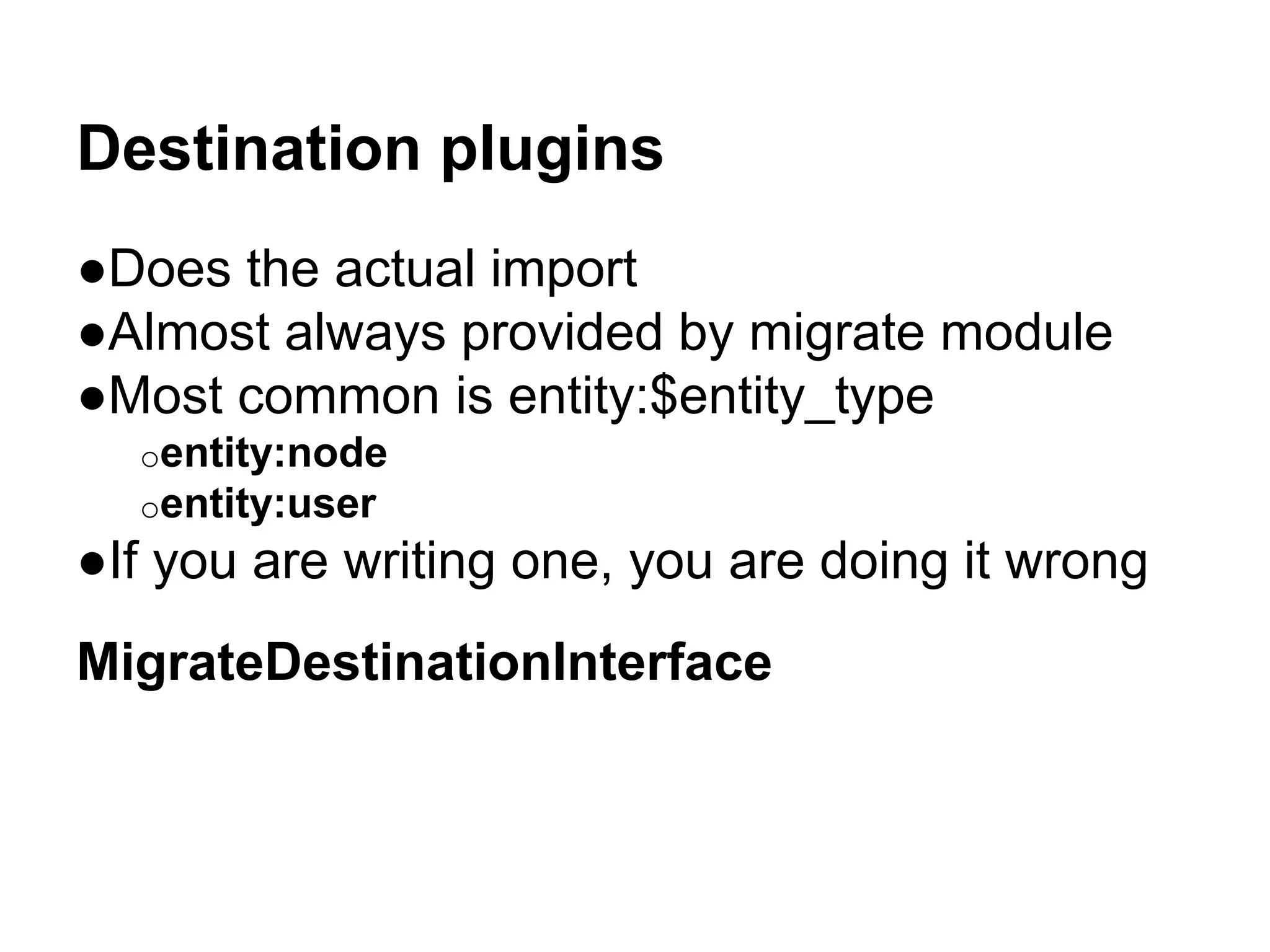 Destination plugins

●Does the actual import
●Almost always provided by migrate module
●Most common is entity:$entity_type
○entity:node
○entity:user
●If you are writing one, you are doing it wrong

MigrateDestinationInterface